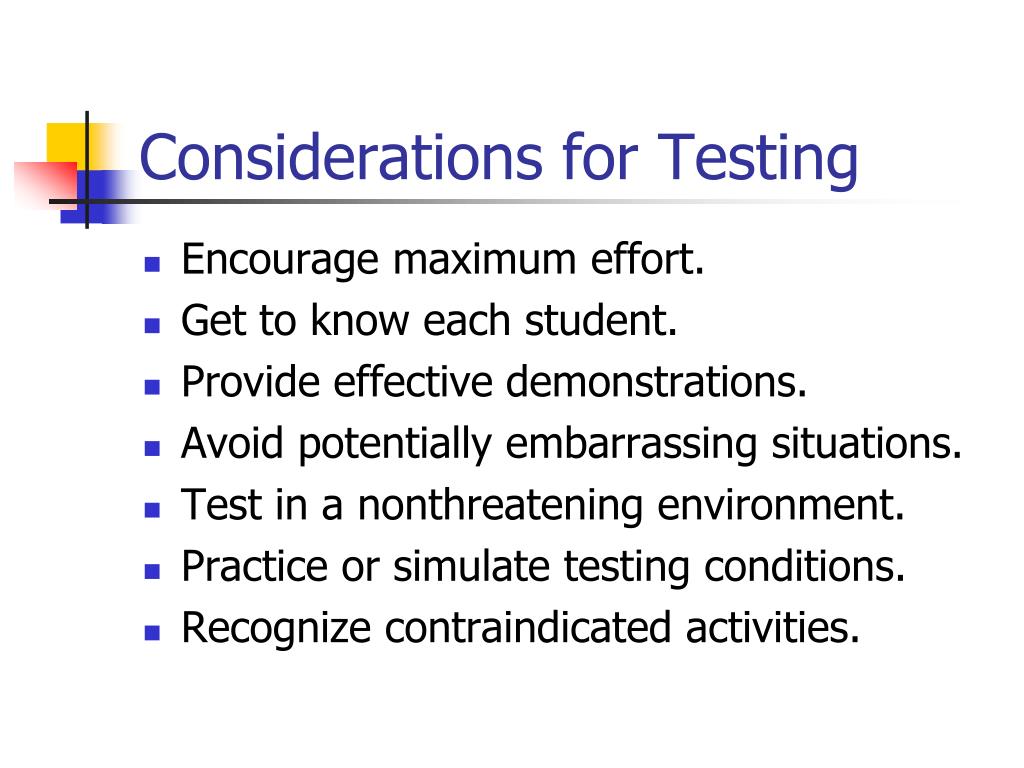 Considerations for Testing

- Encourage maximum effort.
- Get to know each student.
- Provide effective demonstrations.
- Avoid potentially embarrassing situations.
- Test in a nonthreatening environment.
- Practice or simulate testing conditions.
- Recognize contraindicated activities.